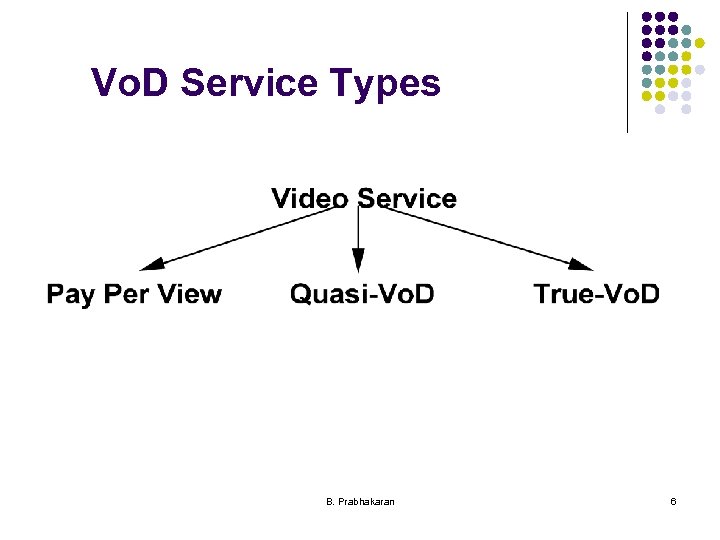 VoD Service Types

Video Service

Pay Per View

Quasi-VoD

True-VoD

B. Prabhakaran

6